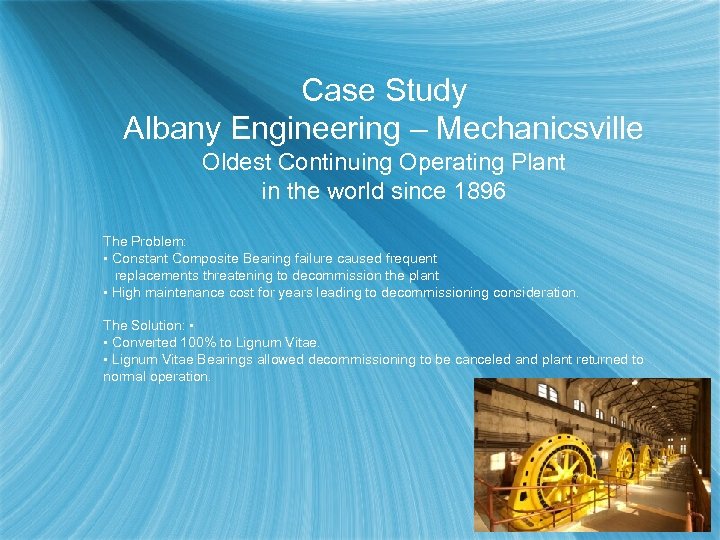 Case Study
Albany Engineering – Mechanicsville
Oldest Continuing Operating Plant
in the world since 1896

The Problem:
▪ Constant Composite Bearing failure caused frequent replacements threatening to decommission the plant
▪ High maintenance cost for years leading to decommissioning consideration.

The Solution: ▪
▪ Converted 100% to Lignum Vitae.
▪ Lignum Vitae Bearings allowed decommissioning to be canceled and plant returned to normal operation.